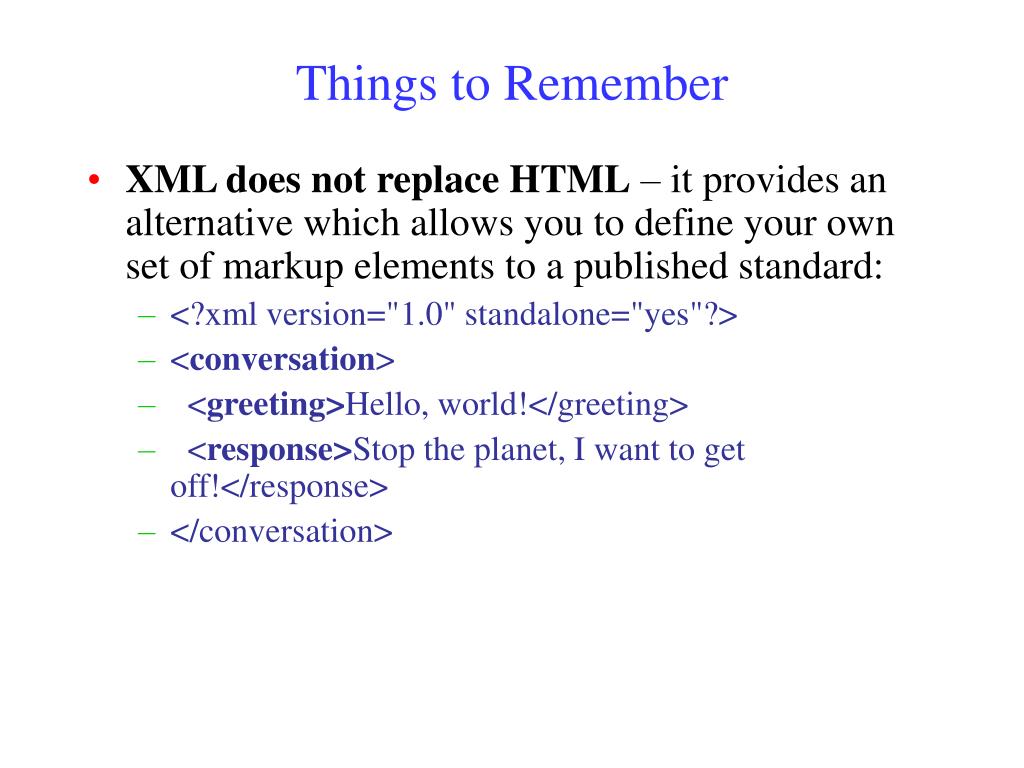 Things to Remember

• XML does not replace HTML – it provides an alternative which allows you to define your own set of markup elements to a published standard:
– <?xml version="1.0" standalone="yes"?>
– <conversation>
– <greeting>Hello, world!</greeting>
– <response>Stop the planet, I want to get off!</response>
– </conversation>